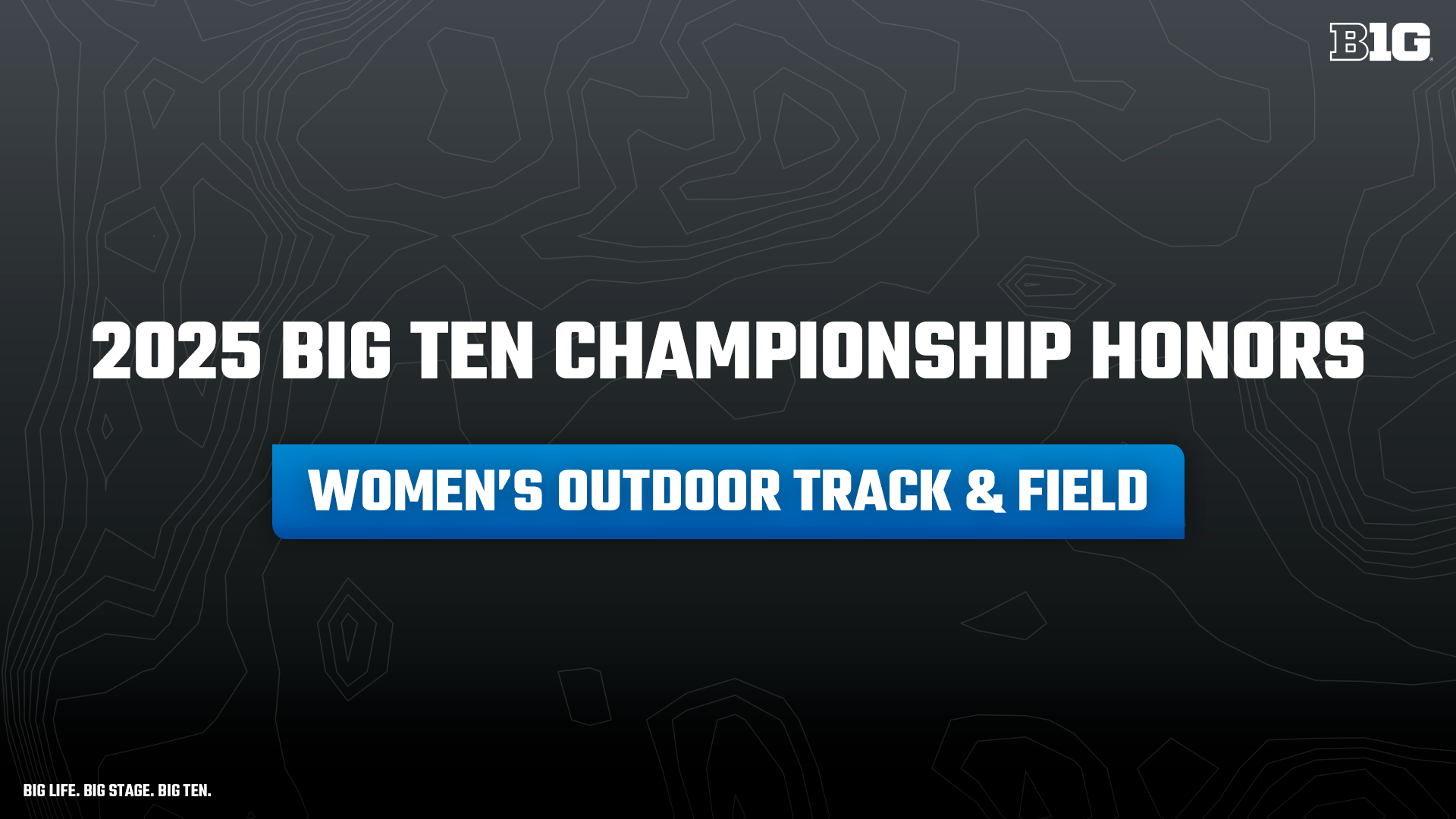 B1G

2025 BIG TEN CHAMPIONSHIP HONORS

WOMEN'S OUTDOOR TRACK & FIELD

BIG LIFE. BIG STAGE. BIG TEN.